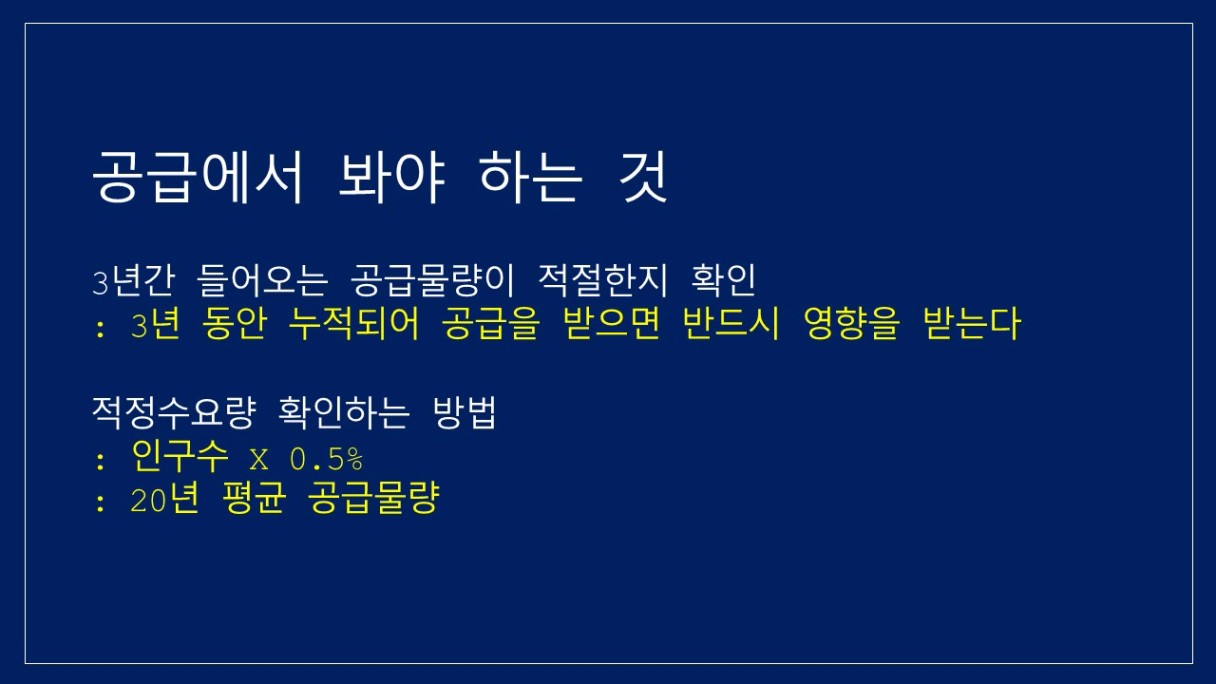 공급에서 봐야 하는 것

3년간 들어오는 공급물량이 적절한지 확인
: 3년 동안 누적되어 공급을 받으면 반드시 영향을 받는다

적정수요량 확인하는 방법
: 인구수 X 0.5%
: 20년 평균 공급물량